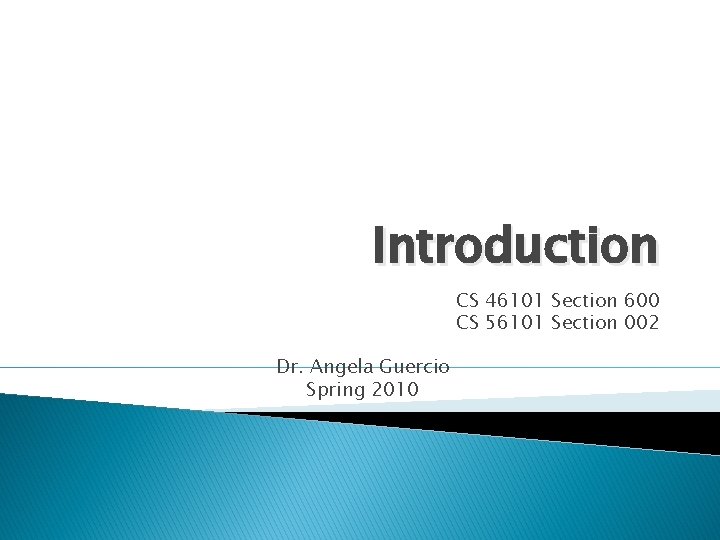 Introduction

CS 46101 Section 600
CS 56101 Section 002

Dr. Angela Guercio
Spring 2010